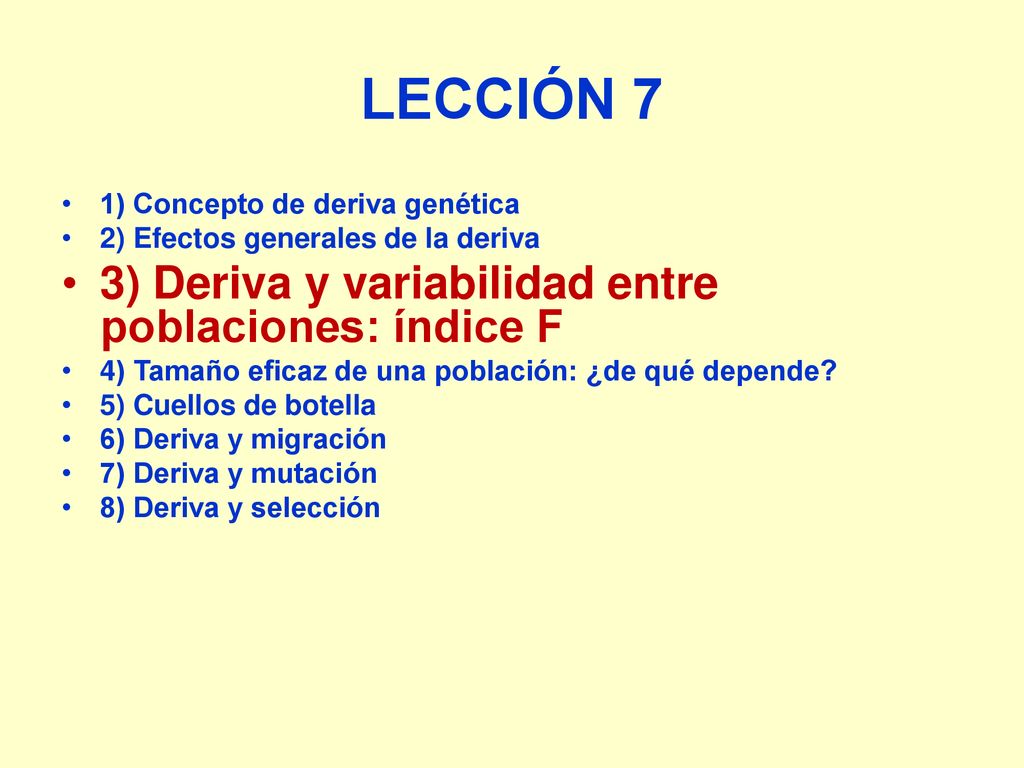 LECCIÓN 7

• 1) Concepto de deriva genética
• 2) Efectos generales de la deriva
• 3) Deriva y variabilidad entre poblaciones: índice F
• 4) Tamaño eficaz de una población: ¿de qué depende?
• 5) Cuellos de botella
• 6) Deriva y migración
• 7) Deriva y mutación
• 8) Deriva y selección